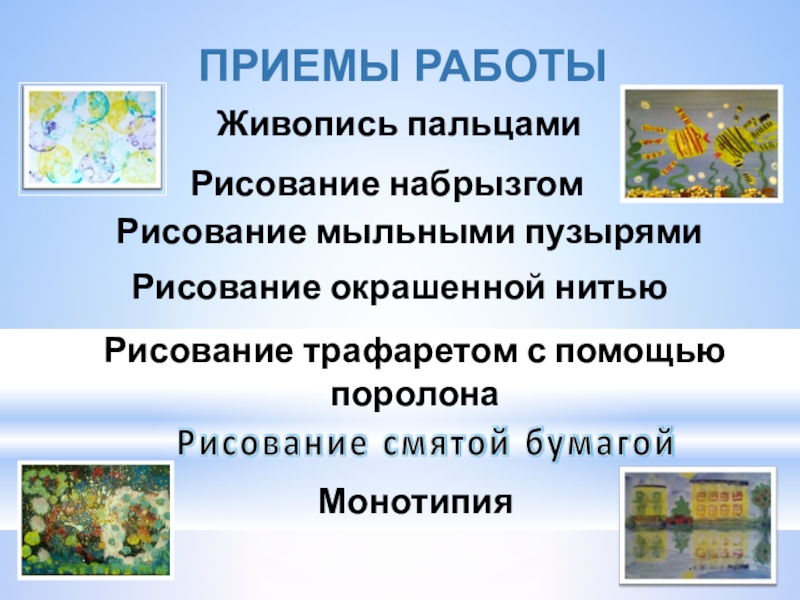 ПРИЕМЫ РАБОТЫ

Живопись пальцами

Рисование набрызгом

Рисование мыльными пузырями

Рисование окрашенной нитью

Рисование трафаретом с помощью поролона

Рисование смятой бумагой

Монотипия